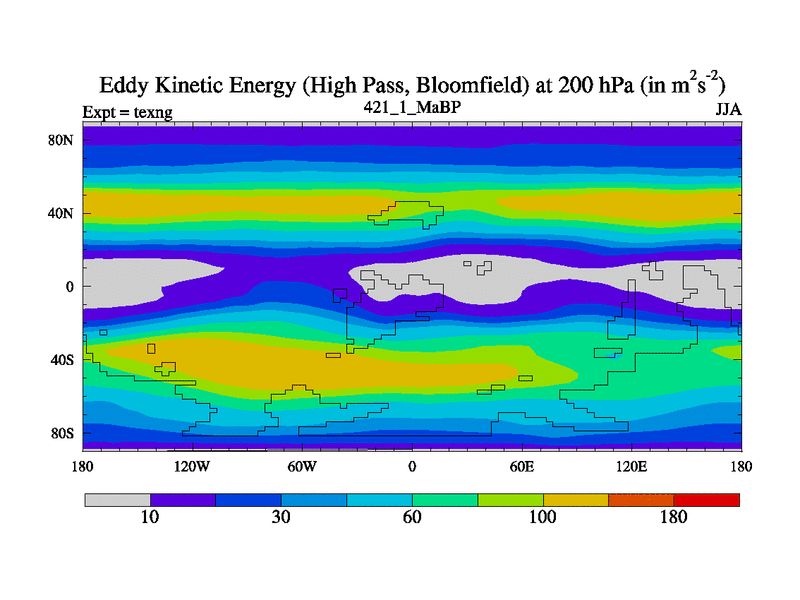 Eddy Kinetic Energy (High Pass, Bloomfield) at 200 hPa (in $m^2s^{-2}$)

Expt = texng

421_1_MaBP

JJA

80N

40N

0

40S

80S

180

120W

60W

0

60E

120E

180

10

30

60

100

180